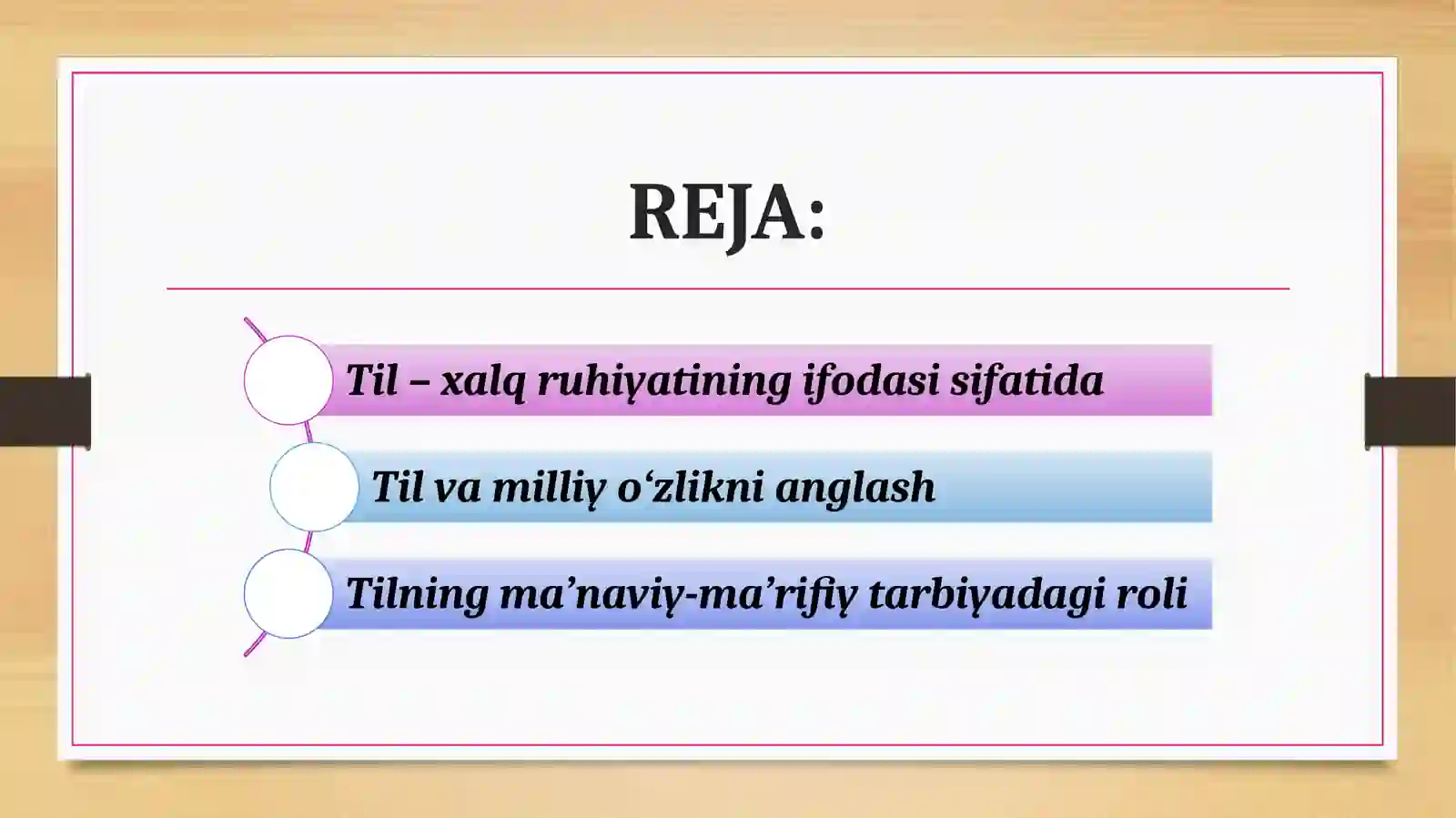 REJA:

Til – xalq ruhiyatining ifodasi sifatida

Til va milliy o‘zlikni anglash

Tilning ma’naviy-ma’rifiy tarbiyadagi roli